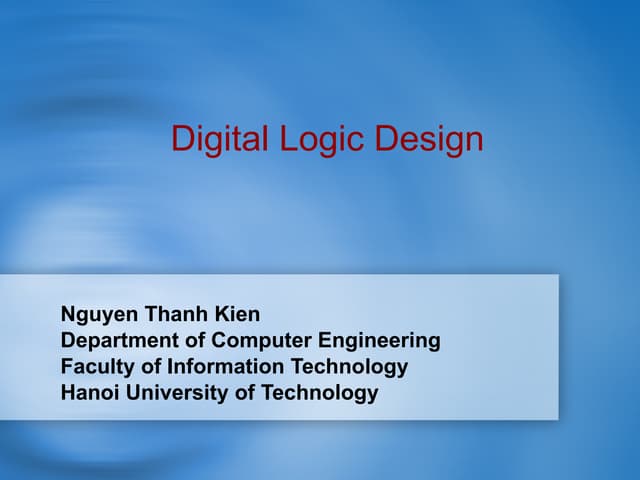 Digital Logic Design

Nguyen Thanh Kien
Department of Computer Engineering
Faculty of Information Technology
Hanoi University of Technology